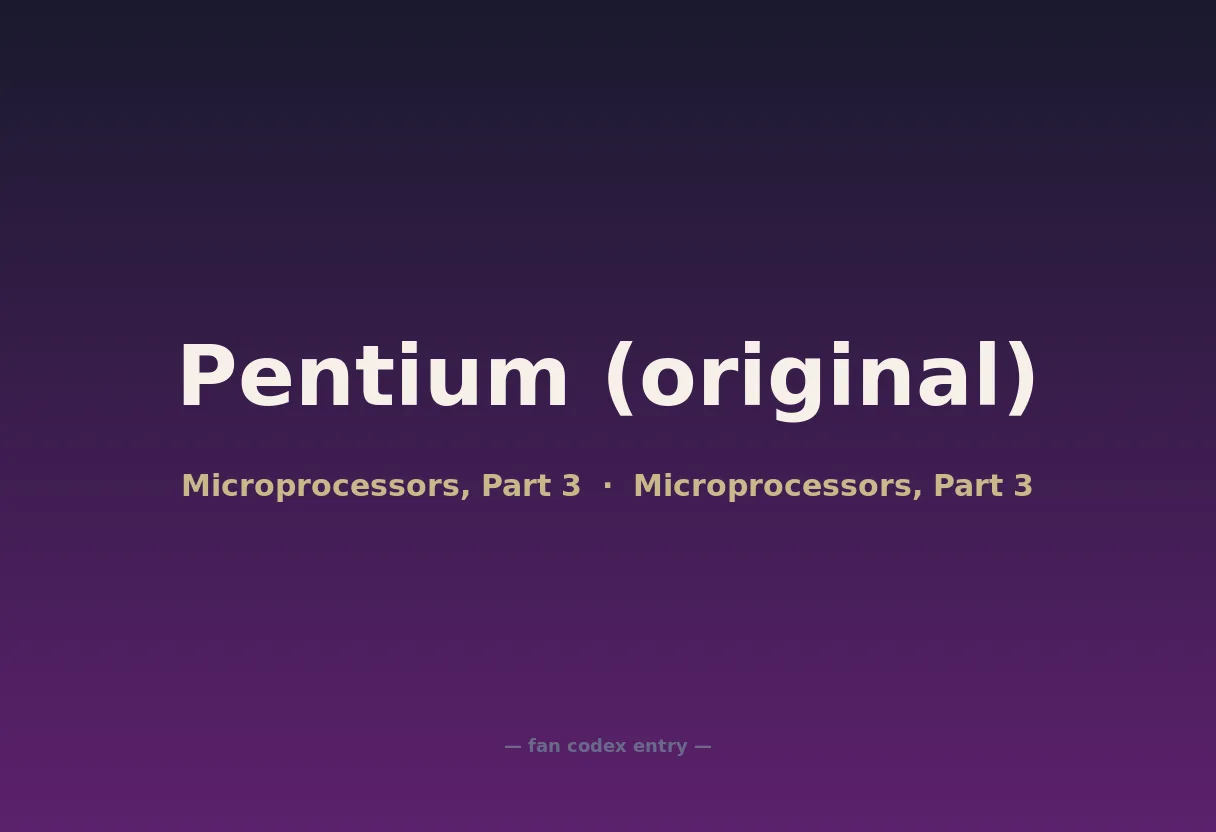 Pentium (original)

Microprocessors, Part 3 · Microprocessors, Part 3

— fan codex entry —